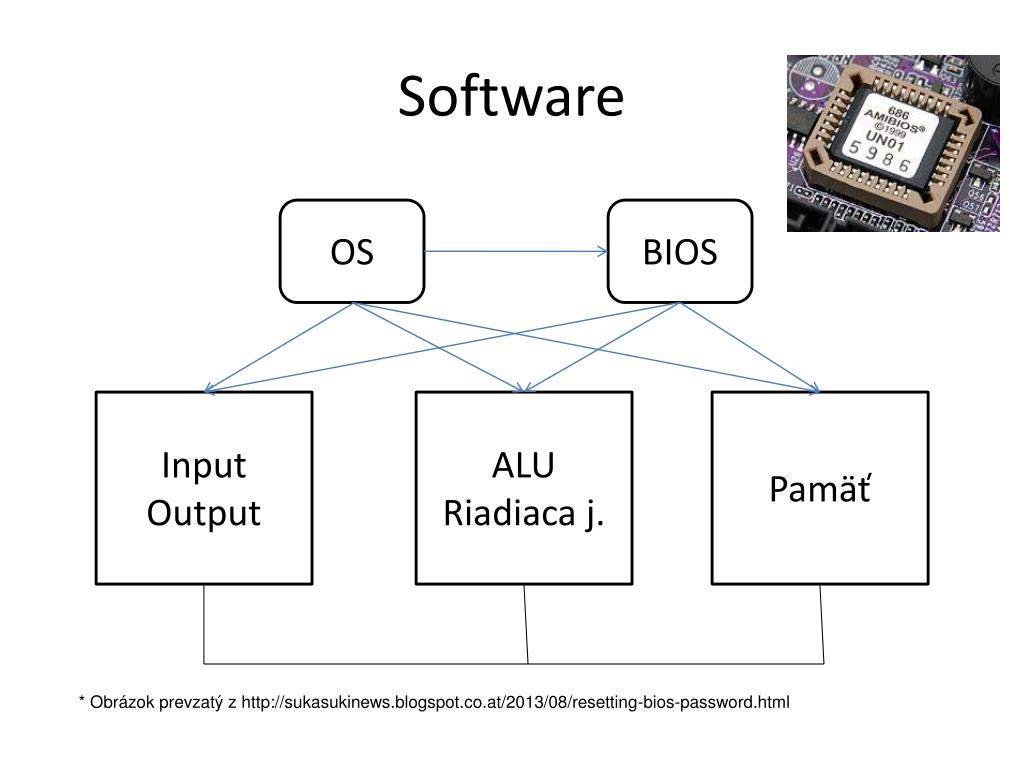 Software

686
AMIBIOS®
©1999
UN01
5986

OS

BIOS

Input
Output

ALU
Riadiaca j.

Pamäť

* Obrázok prevzatý z http://sukasukinews.blogspot.co.at/2013/08/resetting-bios-password.html